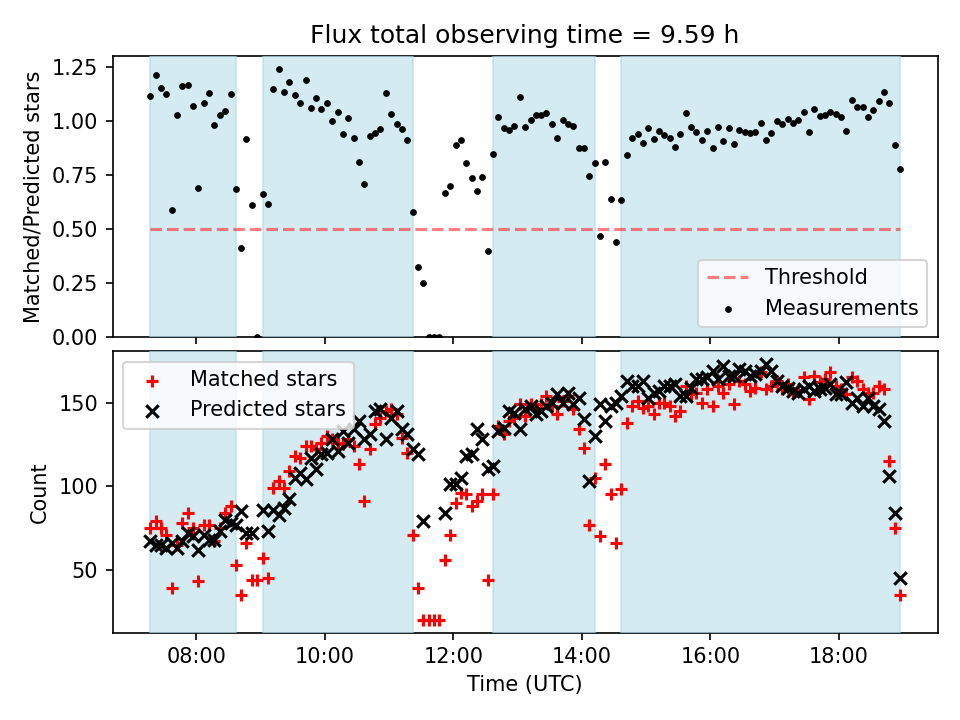 Flux total observing time = 9.59 h

Matched/Predicted stars

1.25
1.00
0.75
0.50
0.25
0.00

Threshold
Measurements

Count

150
100
50

Matched stars
Predicted stars

08:00
10:00
12:00
14:00
16:00
18:00

Time (UTC)